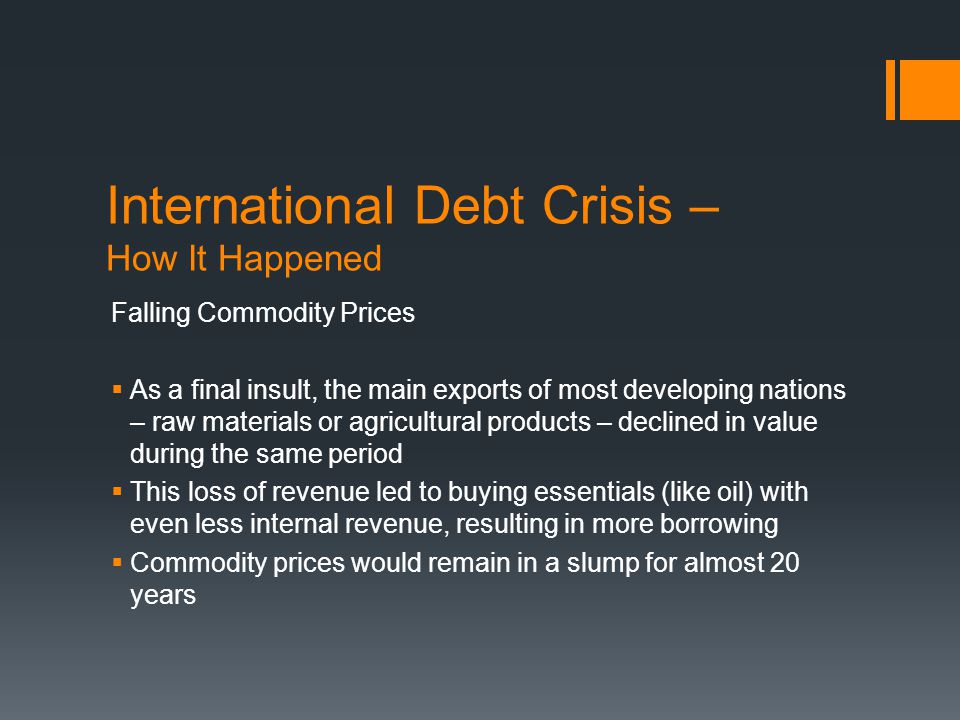 International Debt Crisis –
How It Happened

Falling Commodity Prices

▪ As a final insult, the main exports of most developing nations – raw materials or agricultural products – declined in value during the same period
▪ This loss of revenue led to buying essentials (like oil) with even less internal revenue, resulting in more borrowing
▪ Commodity prices would remain in a slump for almost 20 years